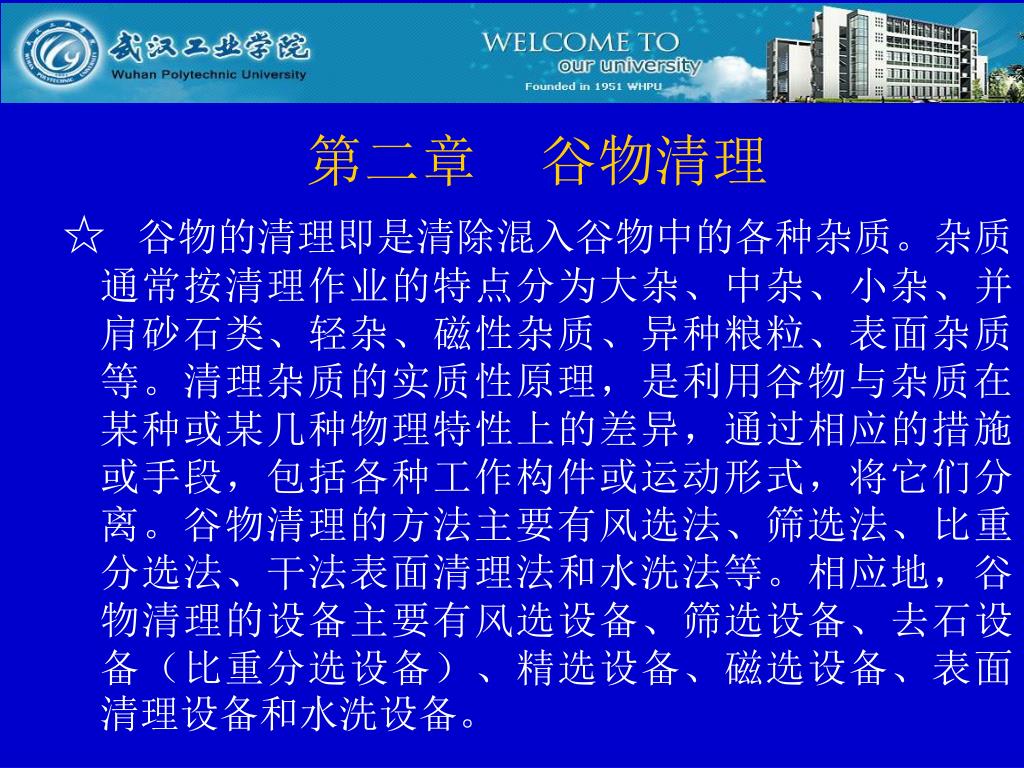 武汉工业学院
Wuhan Polytechnic University
WELCOME TO
our university
Founded in 1951 WHPU

第二章　谷物清理

☆　谷物的清理即是清除混入谷物中的各种杂质。杂质通常按清理作业的特点分为大杂、中杂、小杂、并肩砂石类、轻杂、磁性杂质、异种粮粒、表面杂质等。清理杂质的实质性原理，是利用谷物与杂质在某种或某几种物理特性上的差异，通过相应的措施或手段，包括各种工作构件或运动形式，将它们分离。谷物清理的方法主要有风选法、筛选法、比重分选法、干法表面清理法和水洗法等。相应地，谷物清理的设备主要有风选设备、筛选设备、去石设备（比重分选设备）、精选设备、磁选设备、表面清理设备和水洗设备。